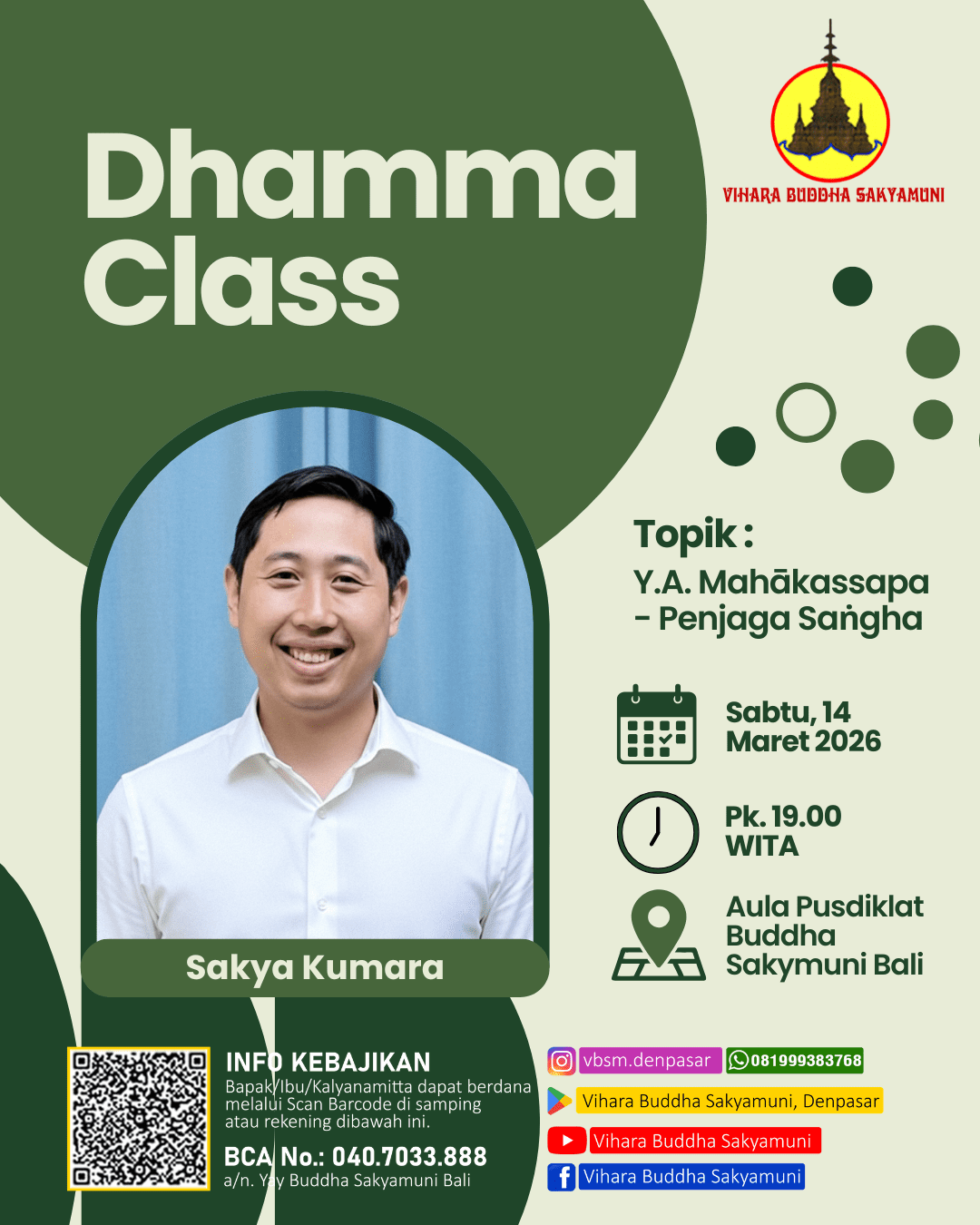 Dhamma Class

VIHARA BUDDHA SAKYAMUNI

Topik :
Y.A. Mahākassapa - Penjaga Saṅgha

Sabtu, 14 Maret 2026

Pk. 19.00 WITA

Aula Pusdiklat Buddha Sakymuni Bali

Sakya Kumara

INFO KEBAJIKAN
Bapak/Ibu/Kalyanamitta dapat berdana melalui Scan Barcode di samping atau rekening dibawah ini.

BCA No.: 040.7033.888
a/n. Yay Buddha Sakyamuni Bali

vbsm.denpasar
081999383768
Vihara Buddha Sakyamuni, Denpasar
Vihara Buddha Sakyamuni
Vihara Buddha Sakyamuni